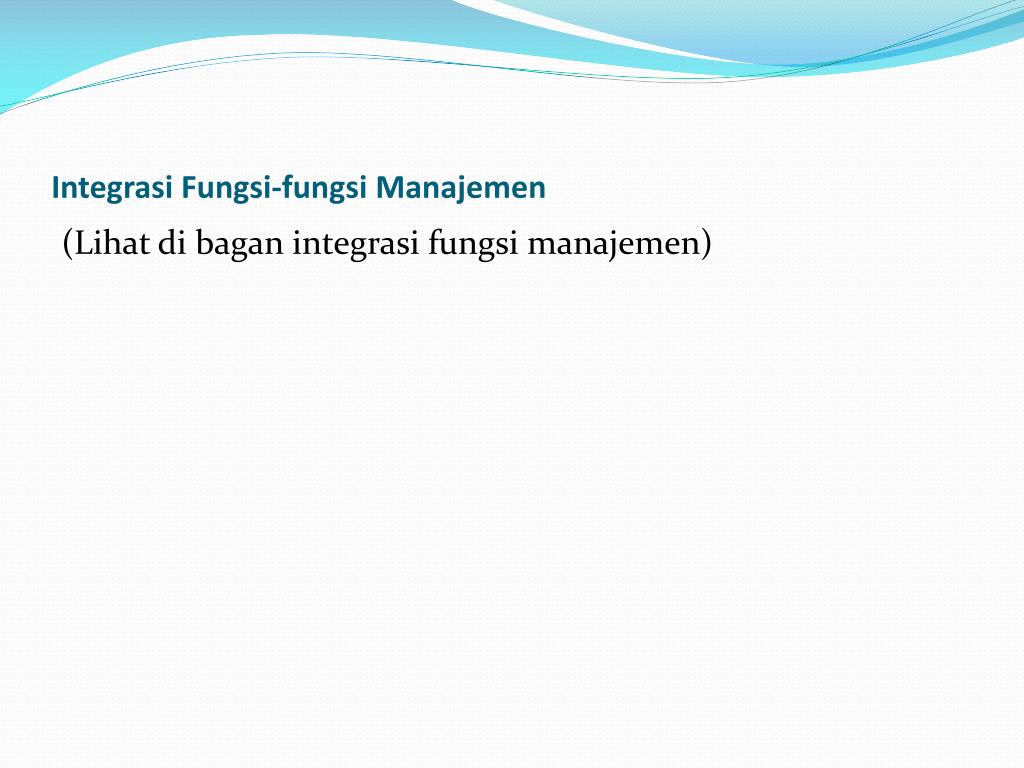 Integrasi Fungsi-fungsi Manajemen

(Lihat di bagan integrasi fungsi manajemen)